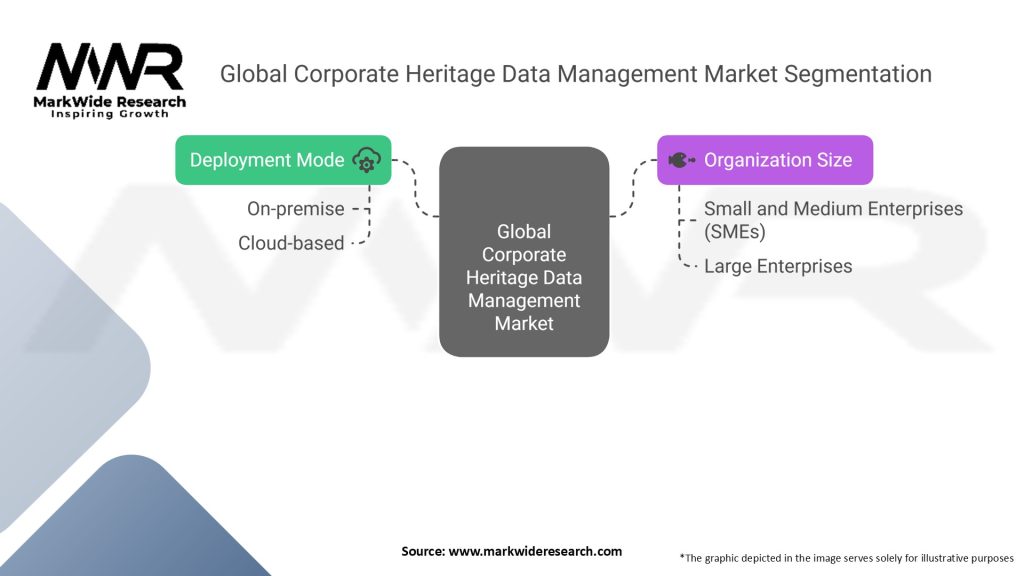 MWR
MarkWide Research
Inspiring Growth

Global Corporate Heritage Data Management Market Segmentation

Deployment Mode

On-premise

Cloud-based

Global Corporate Heritage Data Management Market

Organization Size

Small and Medium Enterprises (SMEs)

Large Enterprises

Source: www.markwideresearch.com

*The graphic depicted in the image serves solely for illustrative purposes